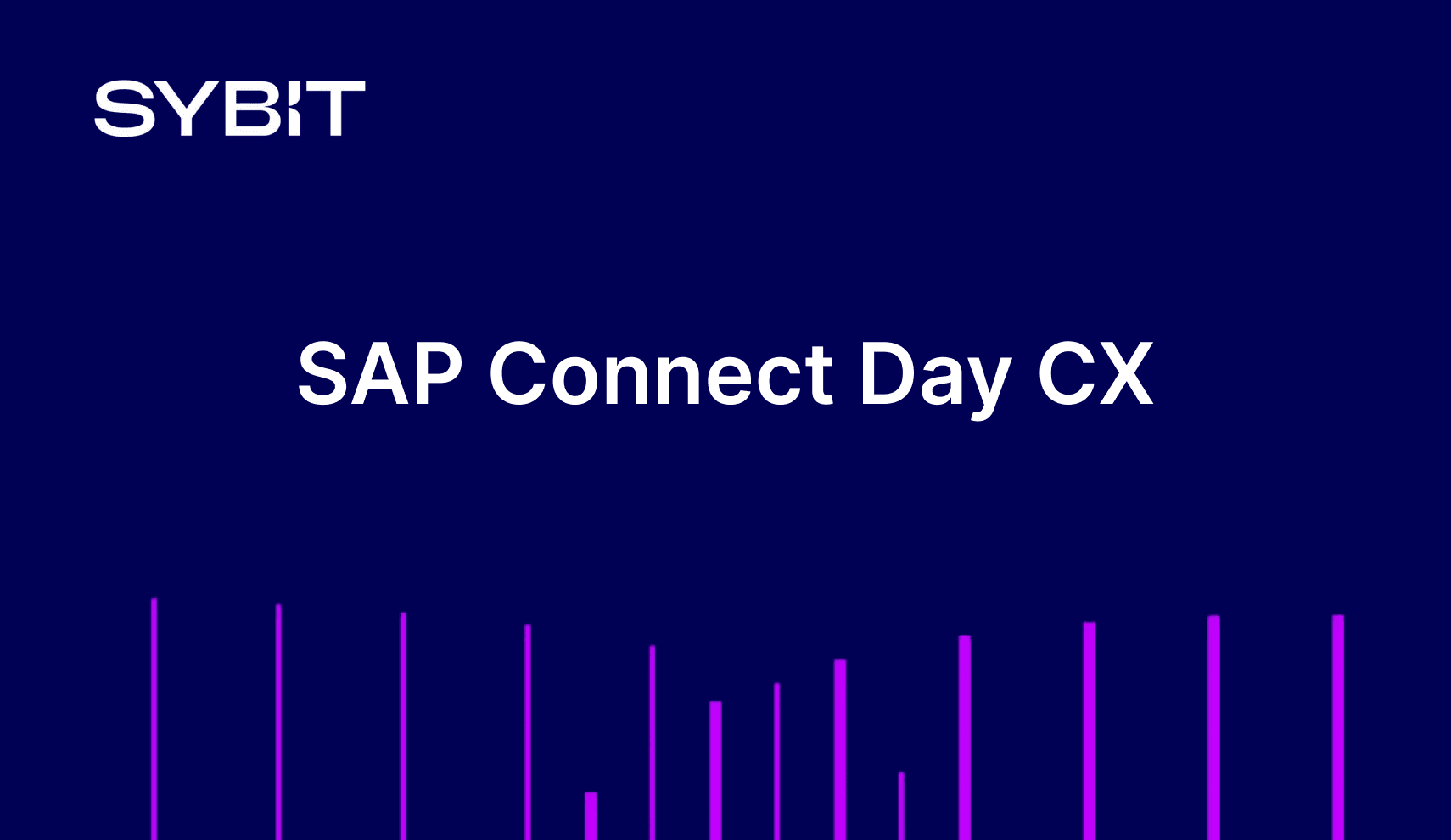 SYBIT

SAP Connect Day CX